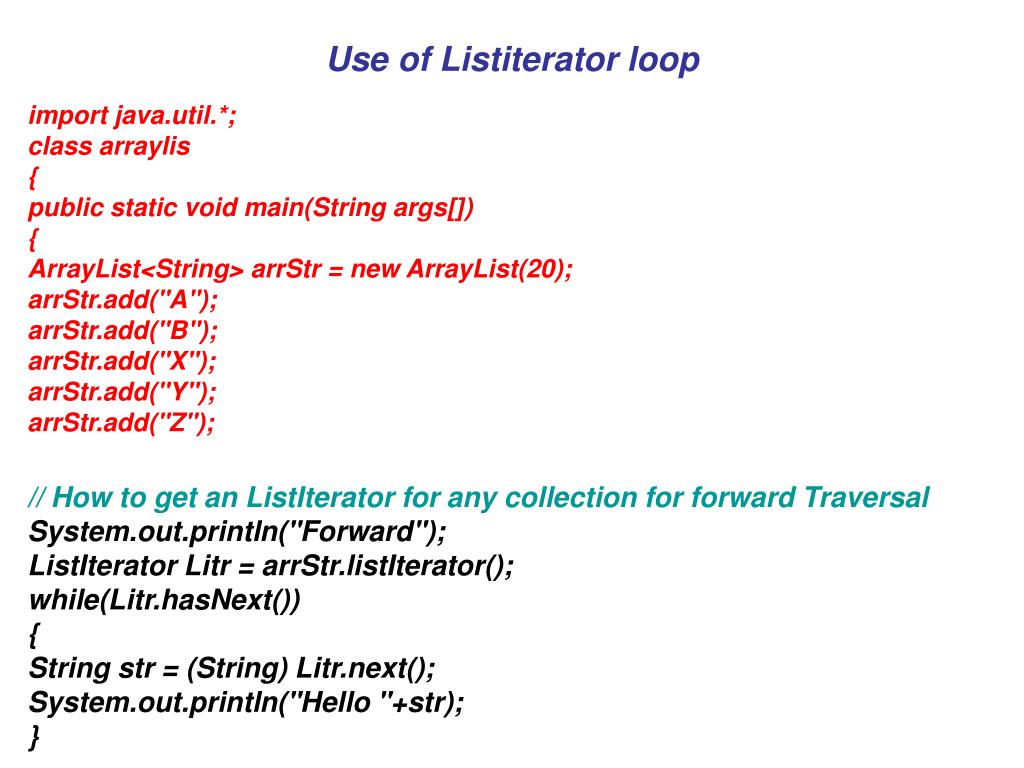 Use of Listiterator loop

import java.util.*;
class arraylis
{
public static void main(String args[])
{
ArrayList<String> arrStr = new ArrayList(20);
arrStr.add("A");
arrStr.add("B");
arrStr.add("X");
arrStr.add("Y");
arrStr.add("Z");

// How to get an ListIterator for any collection for forward Traversal
System.out.println("Forward");
ListIterator Litr = arrStr.listIterator();
while(Litr.hasNext())
{
String str = (String) Litr.next();
System.out.println("Hello "+str);
}